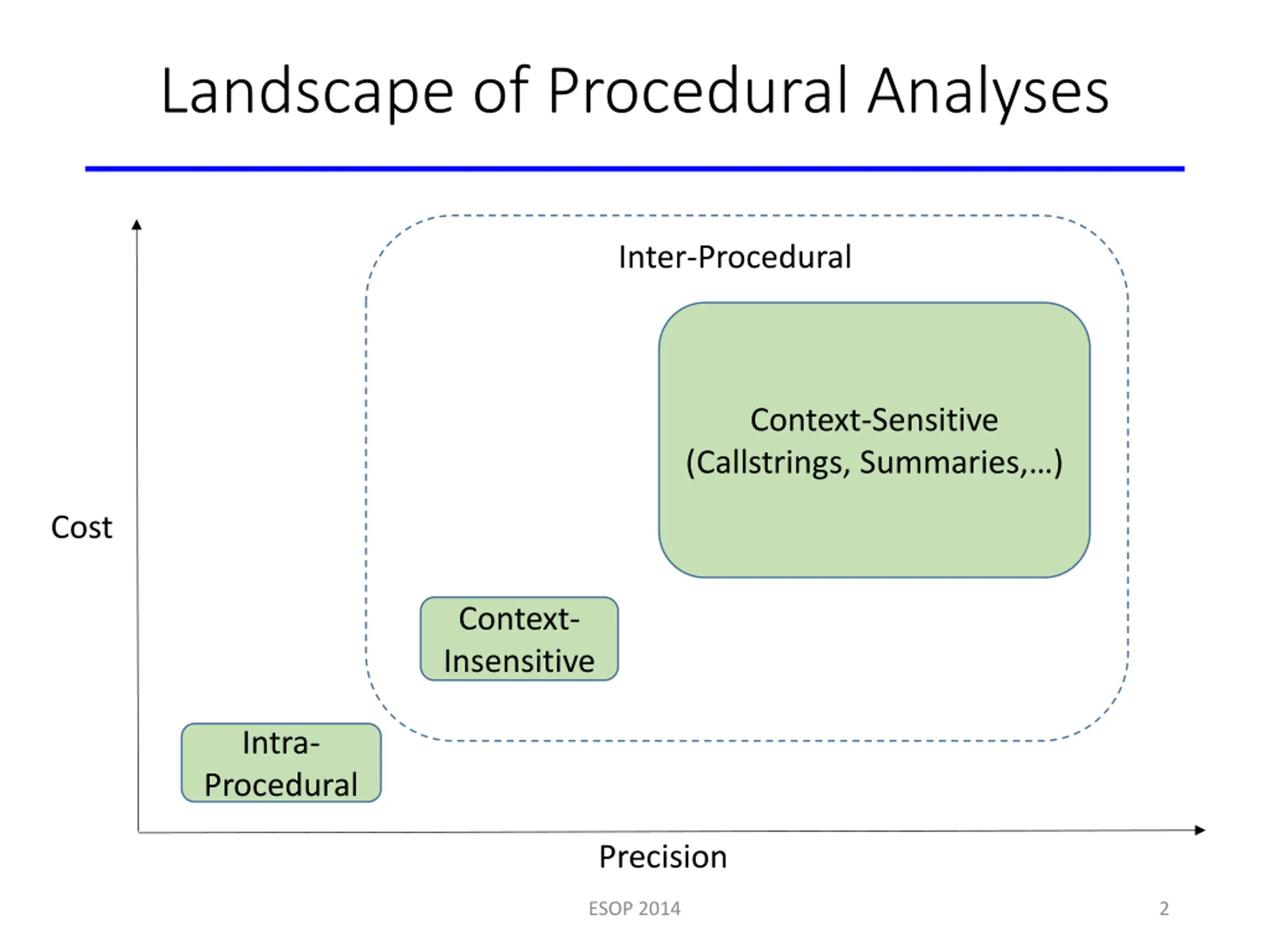 Landscape of Procedural Analyses

Inter-Procedural

Context-Sensitive
(Callstrings, Summaries,…)

Cost

Context-Insensitive

Intra-Procedural

Precision

ESOP 2014

2